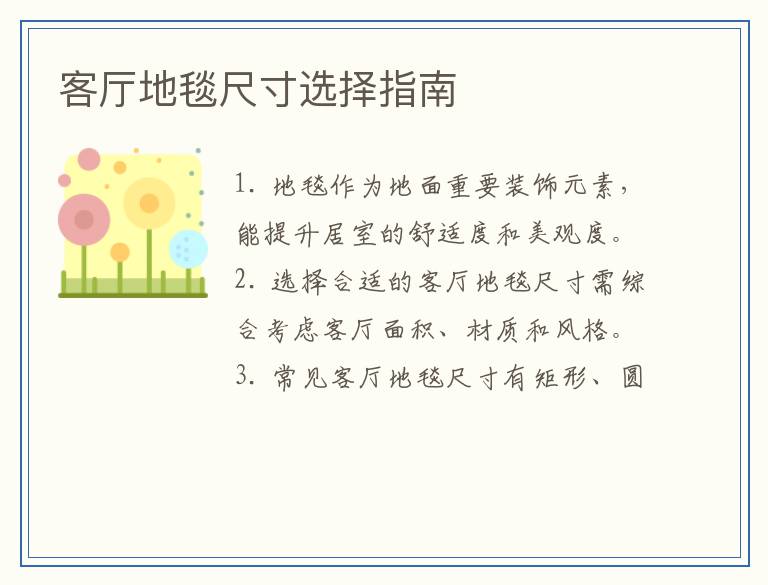 客厅地毯尺寸选择指南

1. 地毯作为地面重要装饰元素，能提升居室的舒适度和美观度。

2. 选择合适的客厅地毯尺寸需综合考虑客厅面积、材质和风格。

3. 常见客厅地毯尺寸有矩形、圆